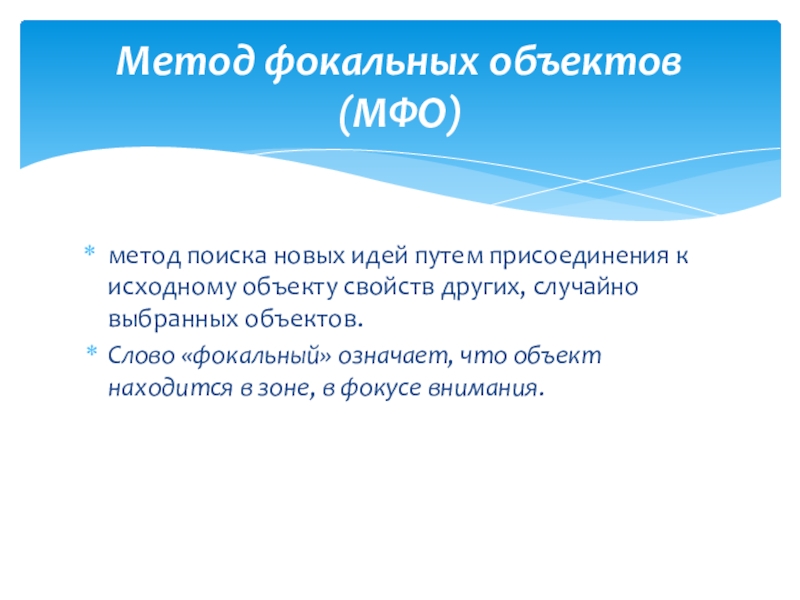 Метод фокальных объектов (МФО)

* метод поиска новых идей путем присоединения к исходному объекту свойств других, случайно выбранных объектов.
* Слово «фокальный» означает, что объект находится в зоне, в фокусе внимания.